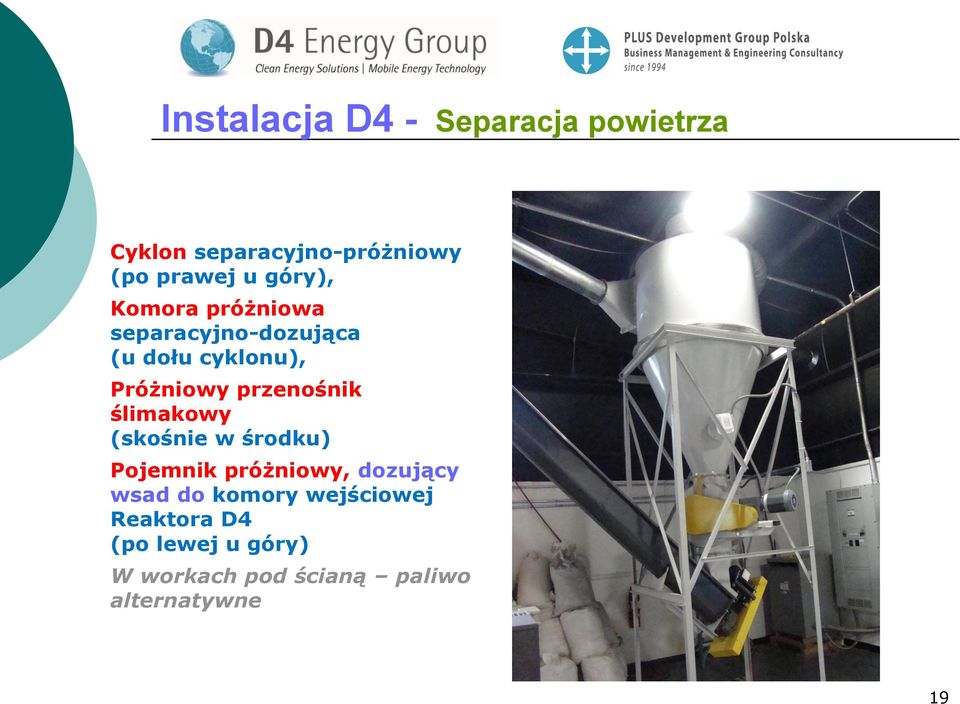 D4 Energy Group
Clean Energy Solutions | Mobile Energy Technology

PLUS Development Group Polska
Business Management & Engineering Consultancy
since 1994

Instalacja D4 - Separacja powietrza

Cyklon separacyjno-próżniowy (po prawej u góry),

Komora próżniowa separacyjno-dozująca (u dołu cyklonu),

Próżniowy przenośnik ślimakowy (skośnie w środku)

Pojemnik próżniowy, dozujący wsad do komory wejściowej Reaktora D4 (po lewej u góry)

W workach pod ścianą – paliwo alternatywne

19